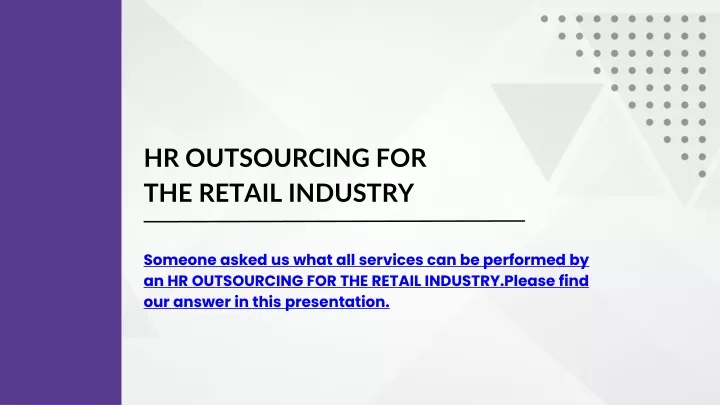 HR OUTSOURCING FOR THE RETAIL INDUSTRY

Someone asked us what all services can be performed by an HR OUTSOURCING FOR THE RETAIL INDUSTRY.Please find our answer in this presentation.